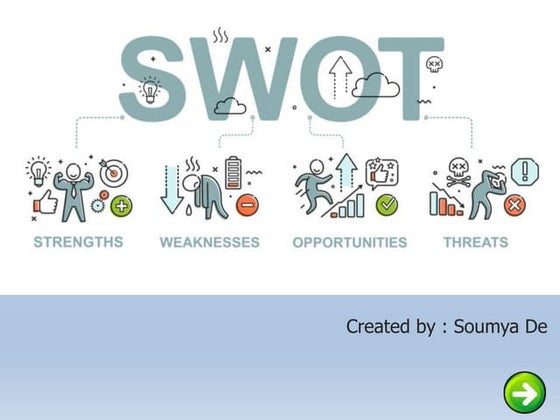 SWOT

STRENGTHS WEAKNESSES OPPORTUNITIES THREATS

Created by : Soumya De